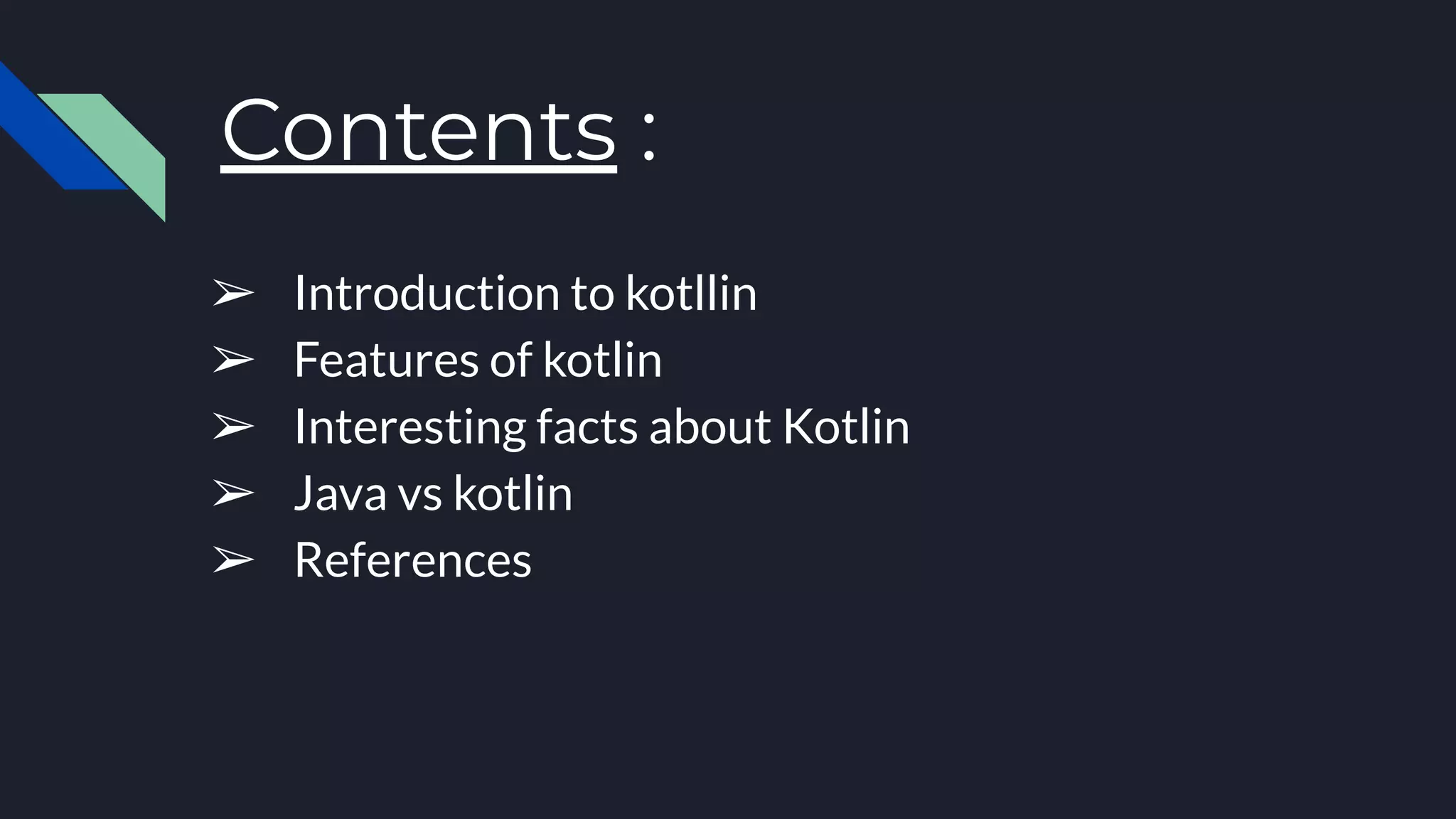 Contents :

➢ Introduction to kotllin
➢ Features of kotlin
➢ Interesting facts about Kotlin
➢ Java vs kotlin
➢ References